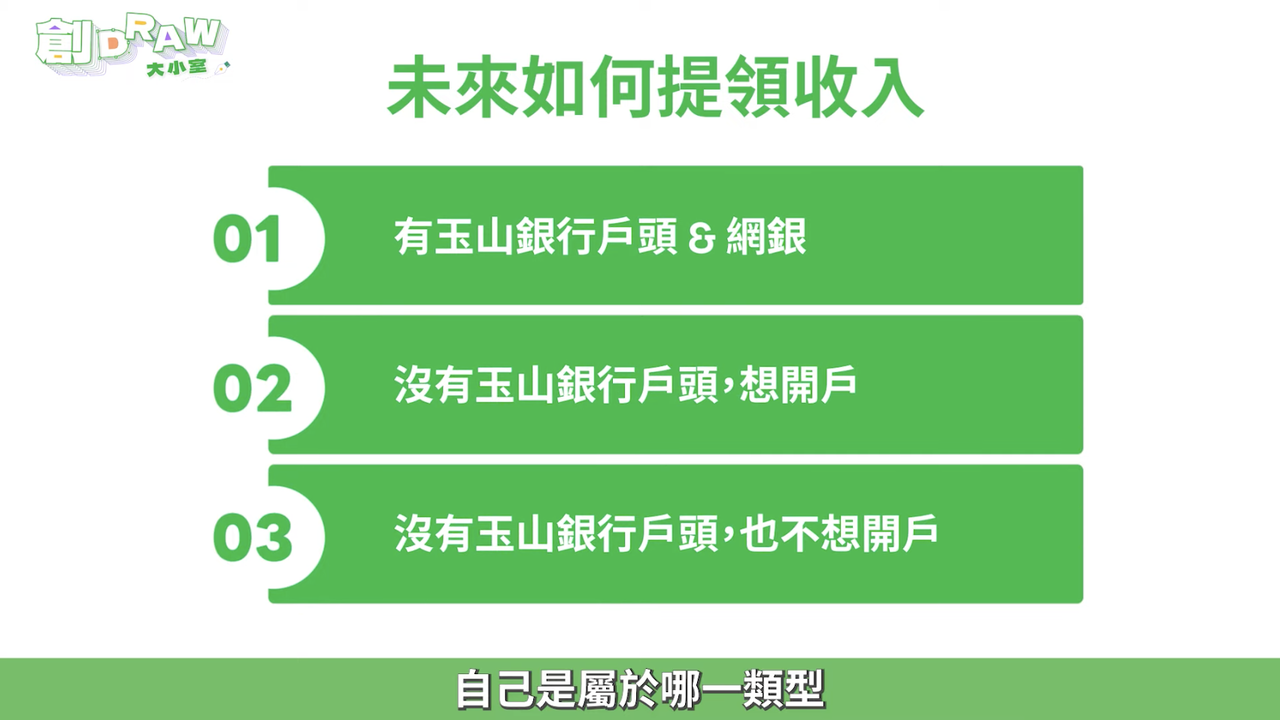 創DRAW
大小室

未來如何提領收入

01 有玉山銀行戶頭 & 網銀

02 沒有玉山銀行戶頭，想開戶

03 沒有玉山銀行戶頭，也不想開戶

自己是屬於哪一類型